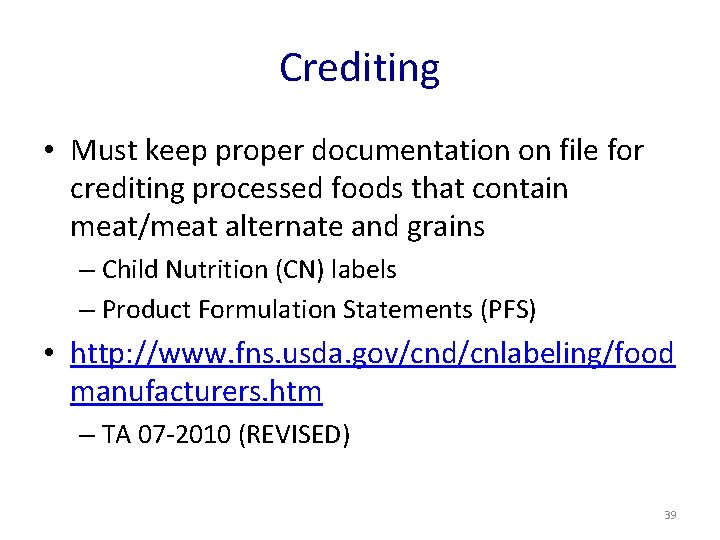 Crediting

• Must keep proper documentation on file for crediting processed foods that contain meat/meat alternate and grains
– Child Nutrition (CN) labels
– Product Formulation Statements (PFS)

• http://www.fns.usda.gov/cnd/cnlabeling/foodmanufacturers.htm
– TA 07-2010 (REVISED)

39